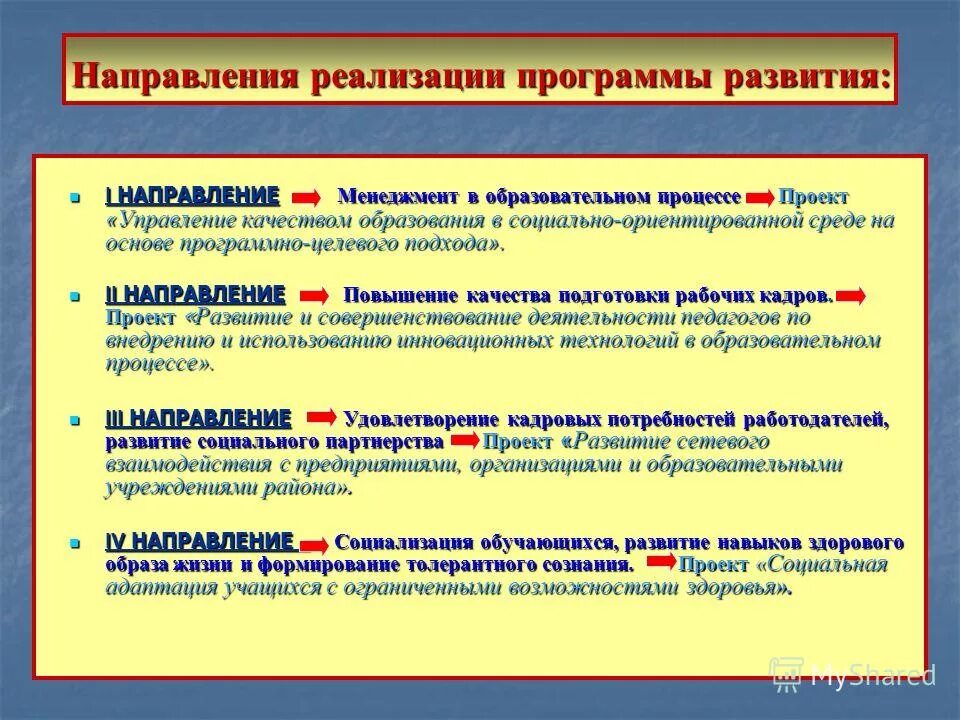 Направления реализации программы развития:

I НАПРАВЛЕНИЕ Менеджмент в образовательном процессе Проект «Управление качеством образования в социально-ориентированной среде на основе программно-целевого подхода».

II НАПРАВЛЕНИЕ Повышение качества подготовки рабочих кадров. Проект «Развитие и совершенствование деятельности педагогов по внедрению и использованию инновационных технологий в образовательном процессе».

III НАПРАВЛЕНИЕ Удовлетворение кадровых потребностей работодателей, развитие социального партнерства Проект «Развитие сетевого взаимодействия с предприятиями, организациями и образовательными учреждениями района».

IV НАПРАВЛЕНИЕ Социализация обучающихся, развитие навыков здорового образа жизни и формирование толерантного сознания. Проект «Социальная адаптация учащихся с ограниченными возможностями здоровья».

MyShared